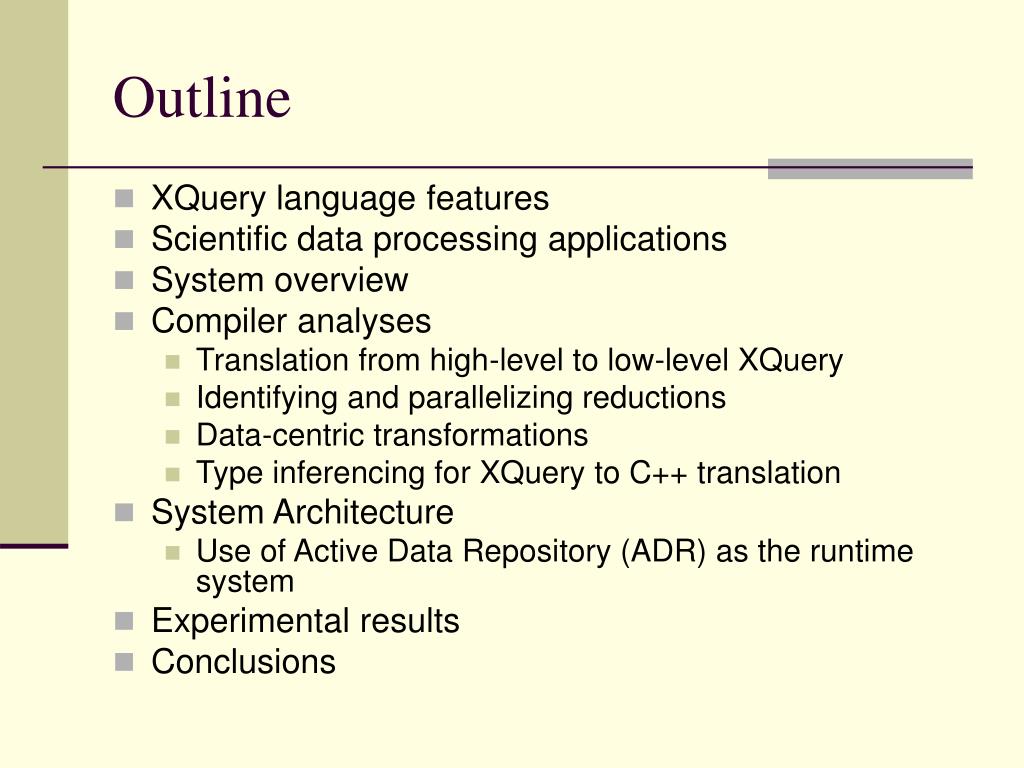 Outline

- XQuery language features
- Scientific data processing applications
- System overview
- Compiler analyses
  - Translation from high-level to low-level XQuery
  - Identifying and parallelizing reductions
  - Data-centric transformations
  - Type inferencing for XQuery to C++ translation
- System Architecture
  - Use of Active Data Repository (ADR) as the runtime system
- Experimental results
- Conclusions